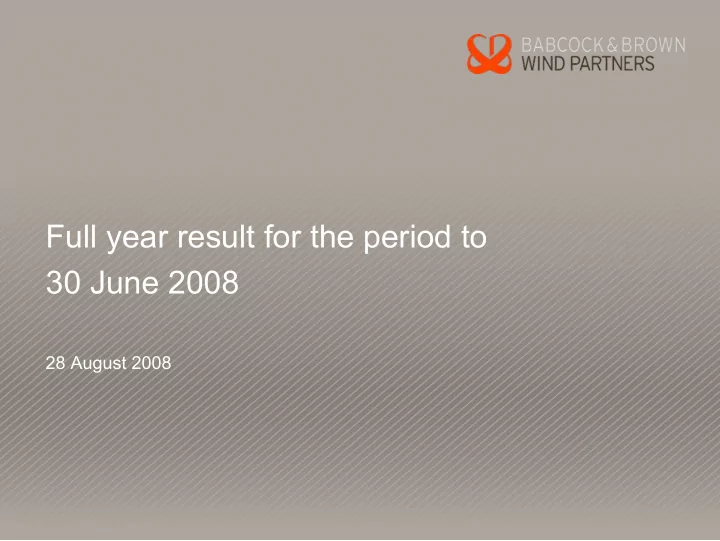 BABCOCK & BROWN
WIND PARTNERS

Full year result for the period to 30 June 2008

28 August 2008